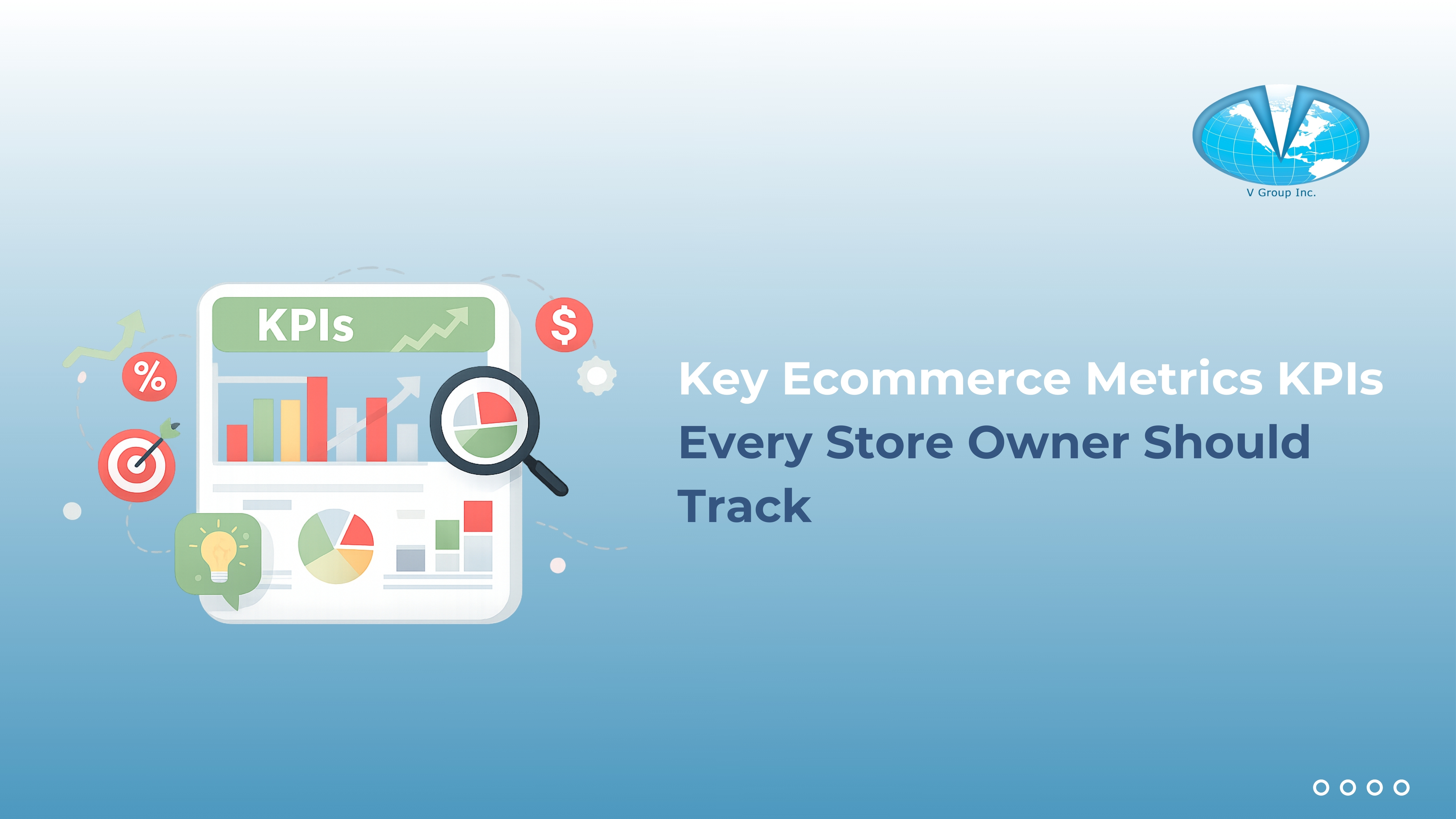 V Group Inc.

KPIs

%

$

Key Ecommerce Metrics KPIs Every Store Owner Should Track